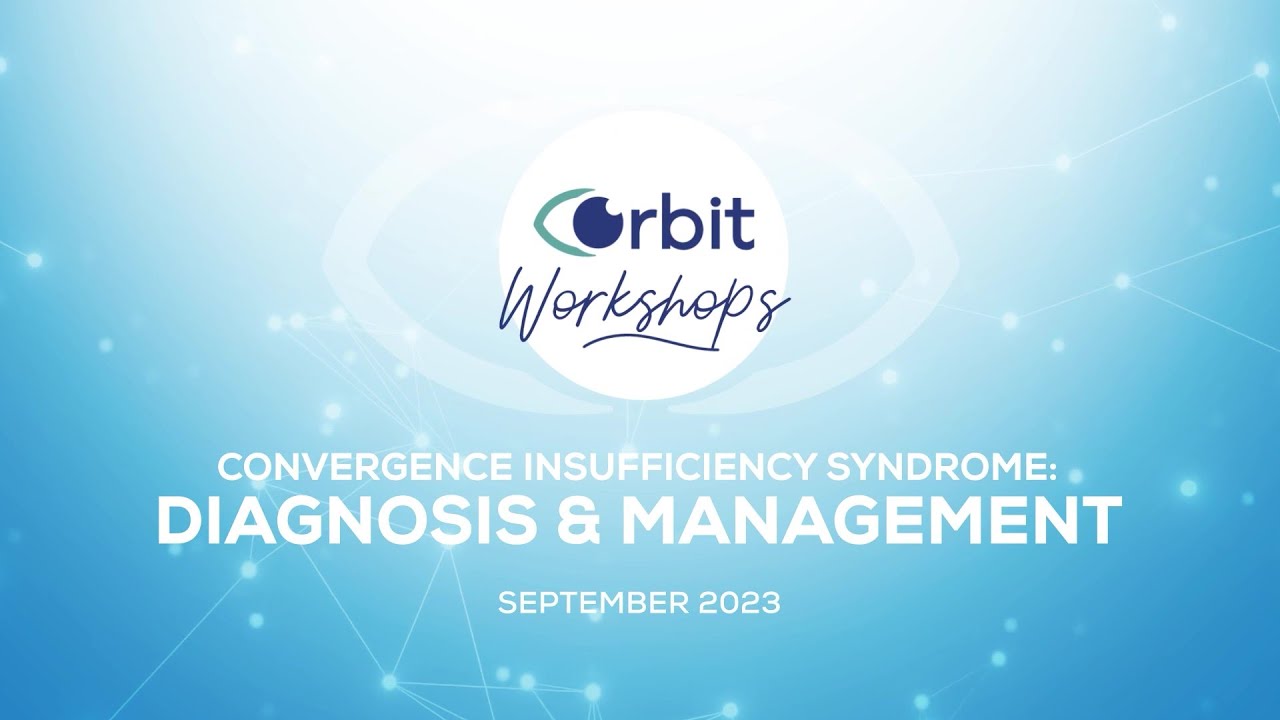 Orbit
Workshops

CONVERGENCE INSUFFICIENCY SYNDROME:
DIAGNOSIS & MANAGEMENT

SEPTEMBER 2023